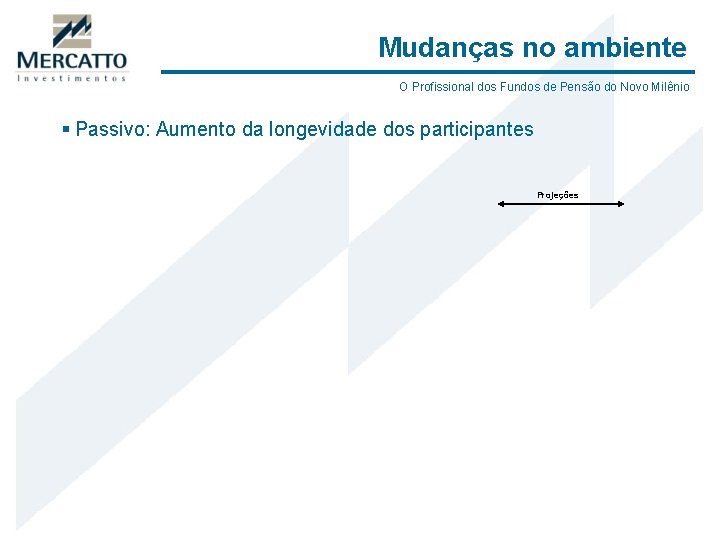 MERCATTO
Investimentos

Mudanças no ambiente

O Profissional dos Fundos de Pensão do Novo Milênio

▪ Passivo: Aumento da longevidade dos participantes

Projeções